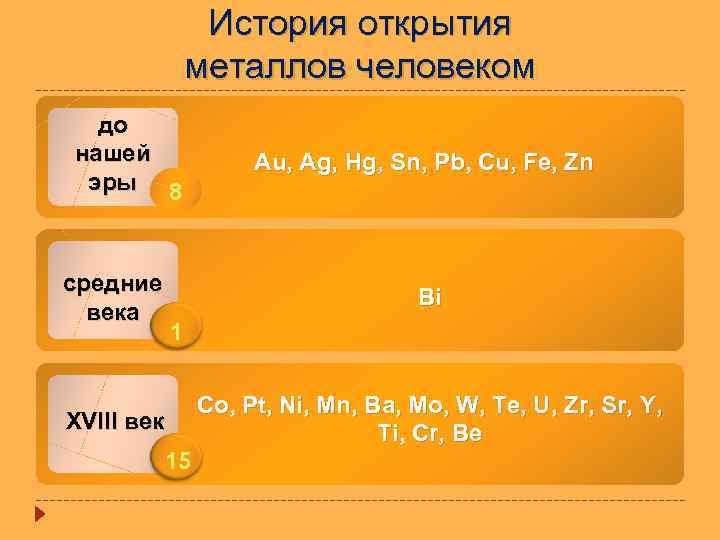 История открытия металлов человеком

до нашей эры
8
Au, Ag, Hg, Sn, Pb, Cu, Fe, Zn

средние века
1
Bi

XVIII век
15
Co, Pt, Ni, Mn, Ba, Mo, W, Te, U, Zr, Sr, Y, Ti, Cr, Be